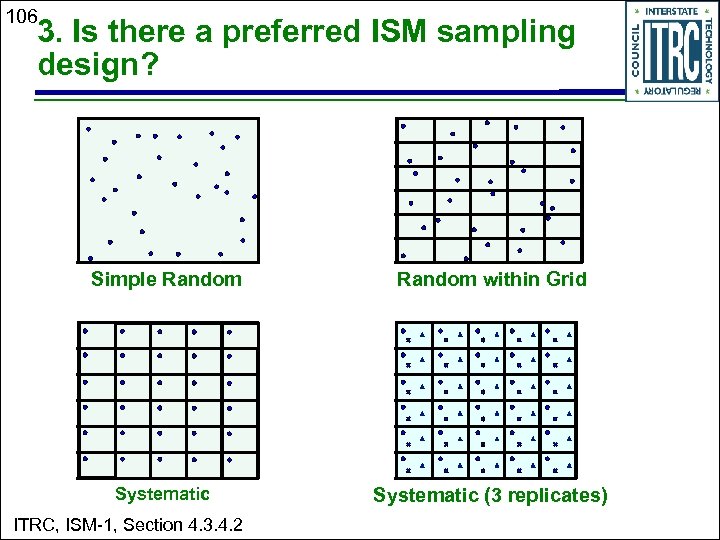 106

3. Is there a preferred ISM sampling design?

INTERSTATE TECHNOLOGY REGULATORY COUNCIL ITRC

Simple Random

Random within Grid

Systematic

Systematic (3 replicates)

ITRC, ISM-1, Section 4.3.4.2